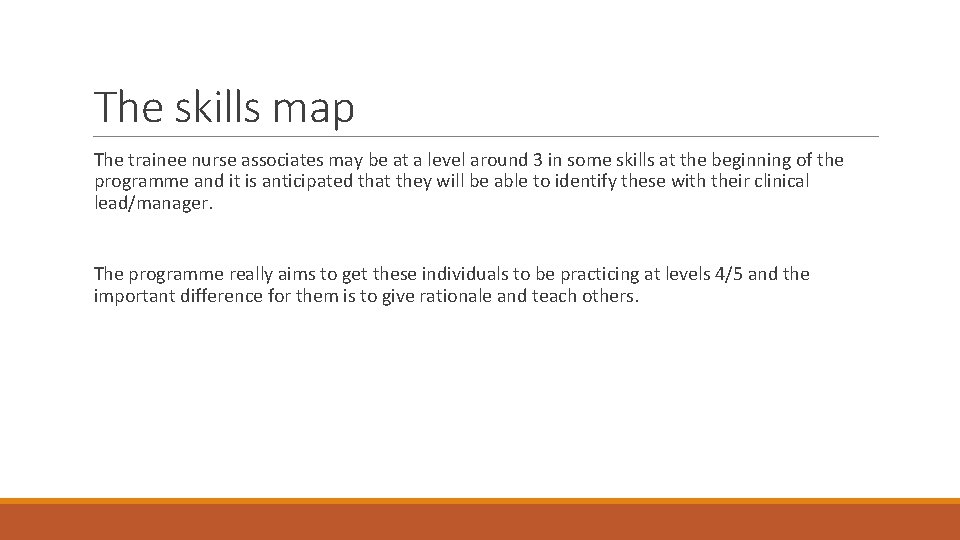 The skills map

The trainee nurse associates may be at a level around 3 in some skills at the beginning of the programme and it is anticipated that they will be able to identify these with their clinical lead/manager.

The programme really aims to get these individuals to be practicing at levels 4/5 and the important difference for them is to give rationale and teach others.